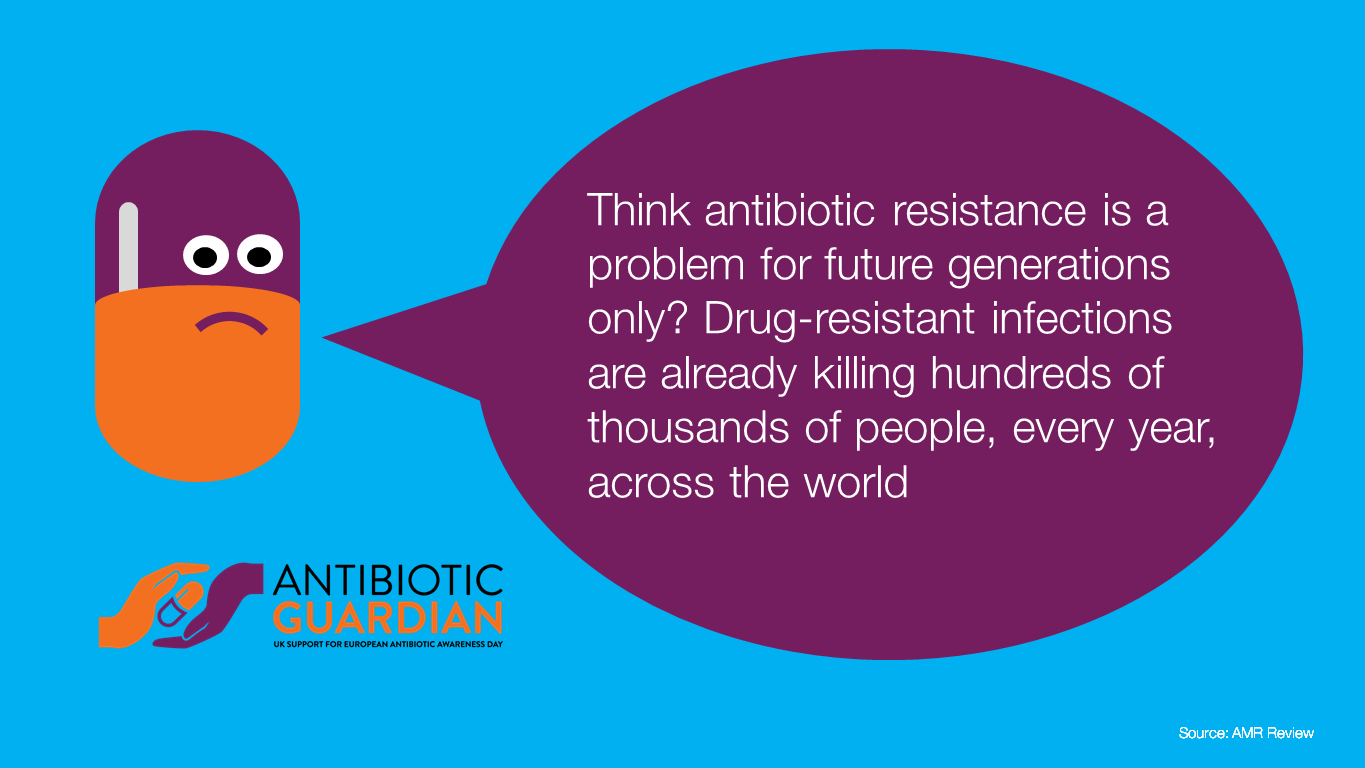 Think antibiotic resistance is a problem for future generations only? Drug-resistant infections are already killing hundreds of thousands of people, every year, across the world

ANTIBIOTIC GUARDIAN
UK SUPPORT FOR EUROPEAN ANTIBIOTIC AWARENESS DAY

Source: AMR Review